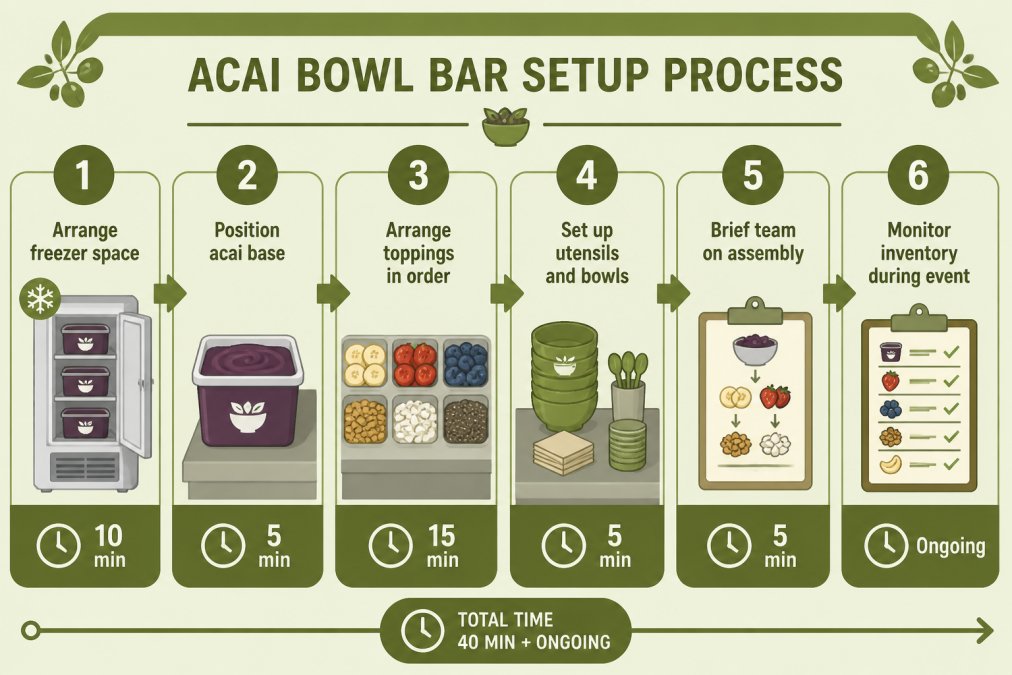 ACAI BOWL BAR SETUP PROCESS

1
Arrange freezer space
10 min

2
Position acai base
5 min

3
Arrange toppings in order
15 min

4
Set up utensils and bowls
5 min

5
Brief team on assembly
5 min

6
Monitor inventory during event
Ongoing

TOTAL TIME
40 MIN + ONGOING